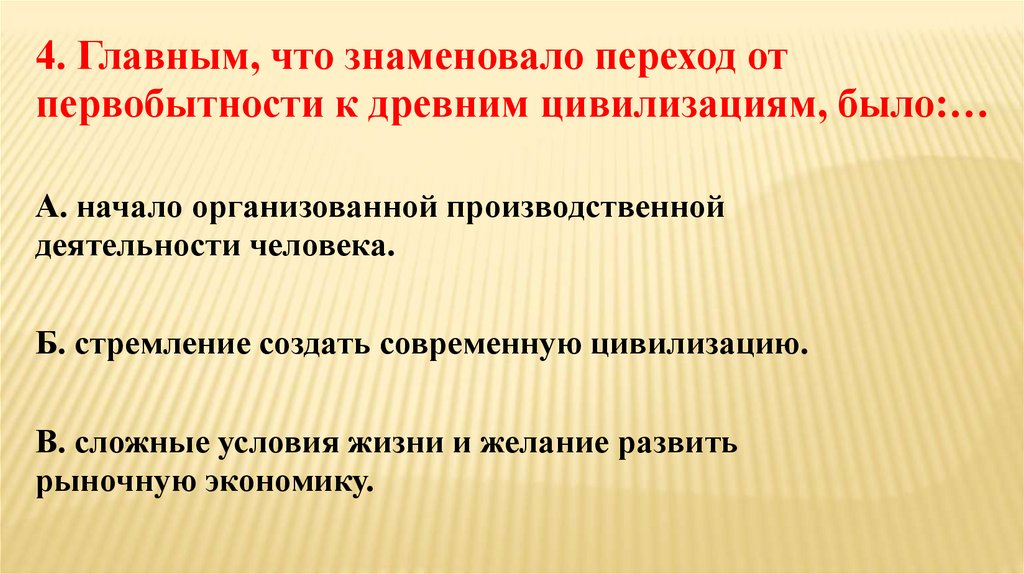 4. Главным, что знаменовало переход от первобытности к древним цивилизациям, было:…

А. начало организованной производственной деятельности человека.

Б. стремление создать современную цивилизацию.

В. сложные условия жизни и желание развить рыночную экономику.